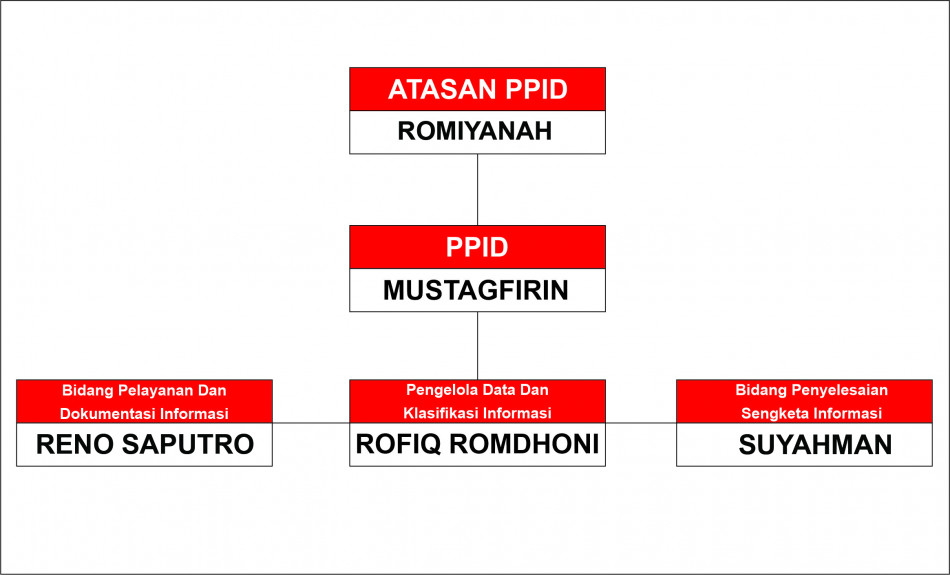 ATASAN PPID
ROMIYANAH

PPID
MUSTAGFIRIN

Bidang Pelayanan Dan Dokumentasi Informasi
RENO SAPUTRO

Pengelola Data Dan Klasifikasi Informasi
ROFIQ ROMDHONI

Bidang Penyelesaian Sengketa Informasi
SUYAHMAN